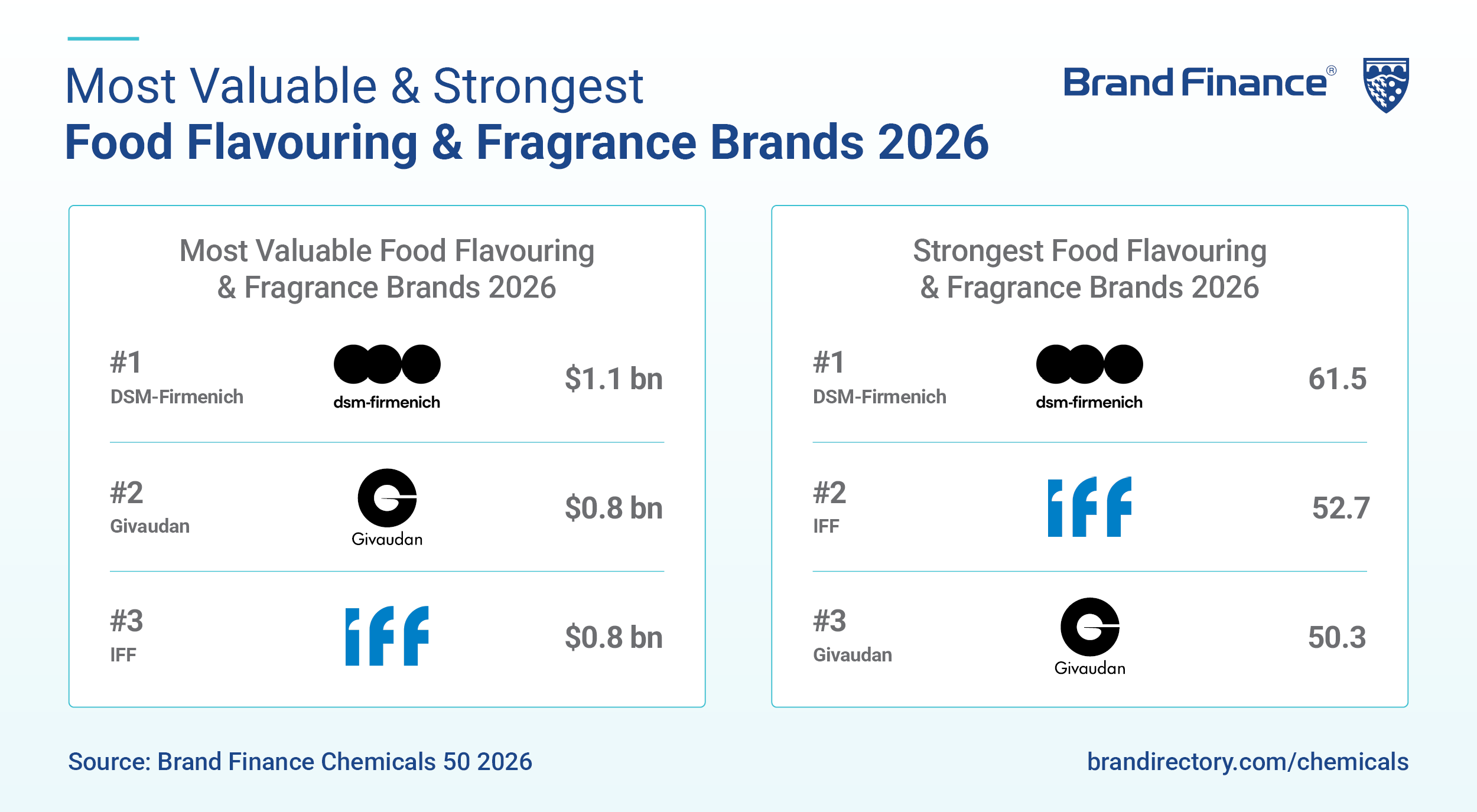 Most Valuable & Strongest
Food Flavouring & Fragrance Brands 2026

Brand Finance®

Most Valuable Food Flavouring & Fragrance Brands 2026

#1
DSM-Firmenich
dsm-firmenich
$1.1 bn

#2
Givaudan
Givaudan
$0.8 bn

#3
IFF
iff
$0.8 bn

Strongest Food Flavouring & Fragrance Brands 2026

#1
DSM-Firmenich
dsm-firmenich
61.5

#2
IFF
iff
52.7

#3
Givaudan
Givaudan
50.3

Source: Brand Finance Chemicals 50 2026

brandirectory.com/chemicals